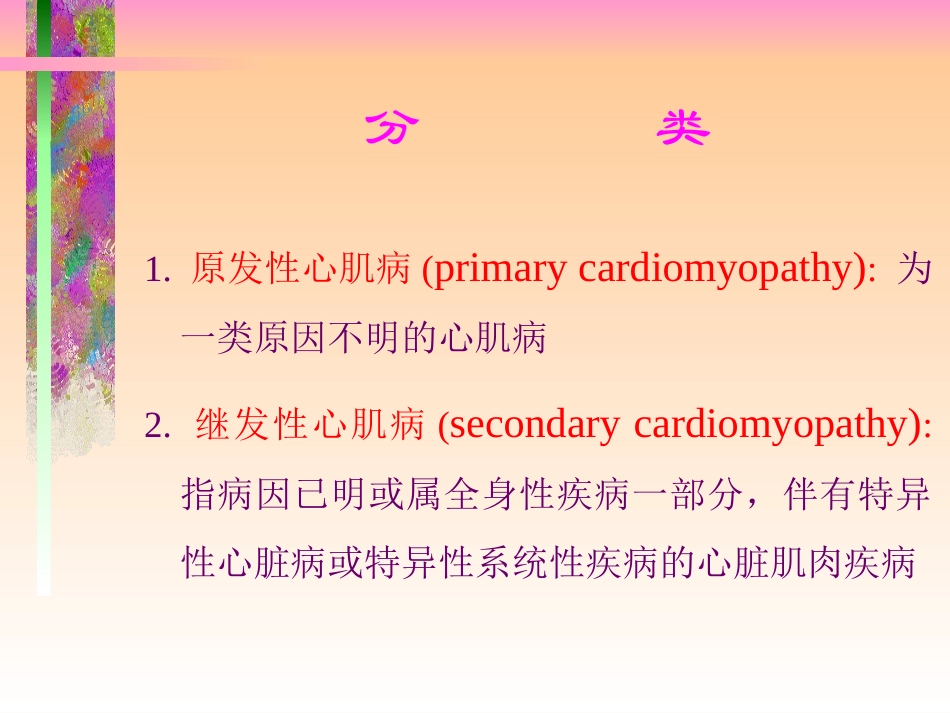 分　　类

1. 原发性心肌病 (primary cardiomyopathy): 为一类原因不明的心肌病

2. 继发性心肌病 (secondary cardiomyopathy): 指病因已明或属全身性疾病一部分，伴有特异性心脏病或特异性系统性疾病的心脏肌肉疾病